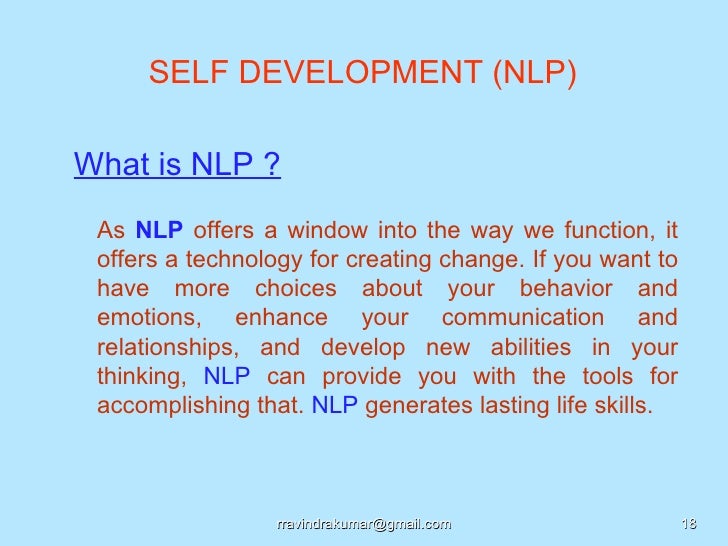 SELF DEVELOPMENT (NLP)

What is NLP ?

As NLP offers a window into the way we function, it offers a technology for creating change. If you want to have more choices about your behavior and emotions, enhance your communication and relationships, and develop new abilities in your thinking, NLP can provide you with the tools for accomplishing that. NLP generates lasting life skills.

rravindrakumar@gmail.com

18